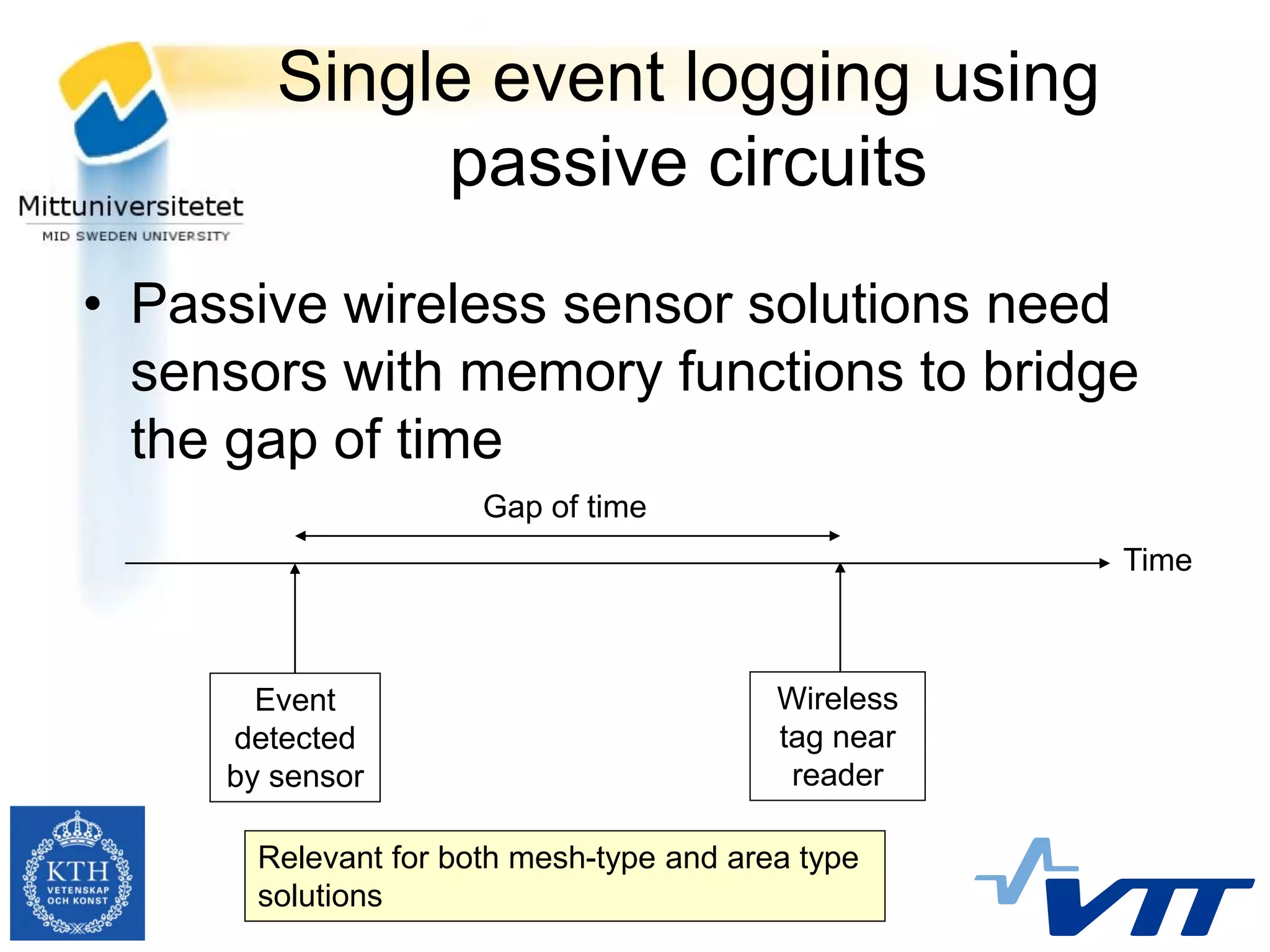 Mittuniversitetet
MID SWEDEN UNIVERSITY

Single event logging using passive circuits

• Passive wireless sensor solutions need sensors with memory functions to bridge the gap of time

Gap of time

Time

Event detected by sensor

Wireless tag near reader

Relevant for both mesh-type and area type solutions

KTH
VETENSKAP OCH KONST

VTT